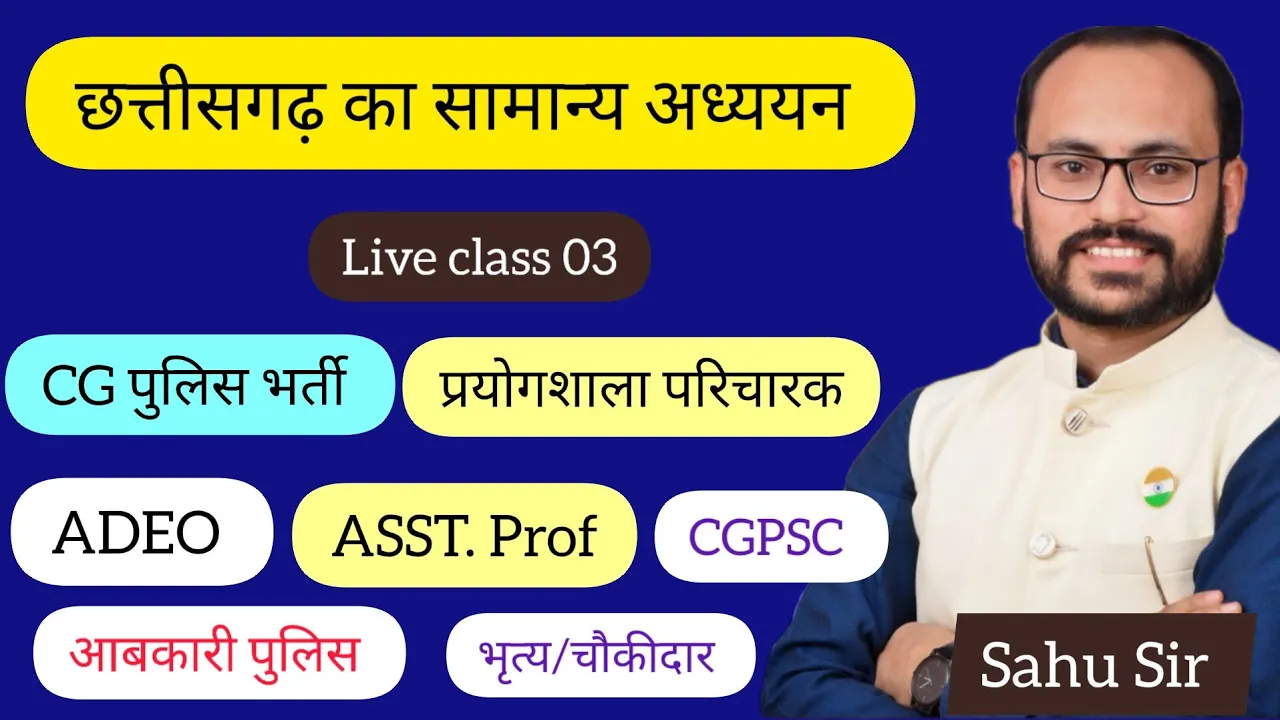 छत्तीसगढ़ का सामान्य अध्ययन

Live class 03

CG पुलिस भर्ती

प्रयोगशाला परिचारक

ADEO

ASST. Prof

CGPSC

आबकारी पुलिस

भृत्य/चौकीदार

Sahu Sir